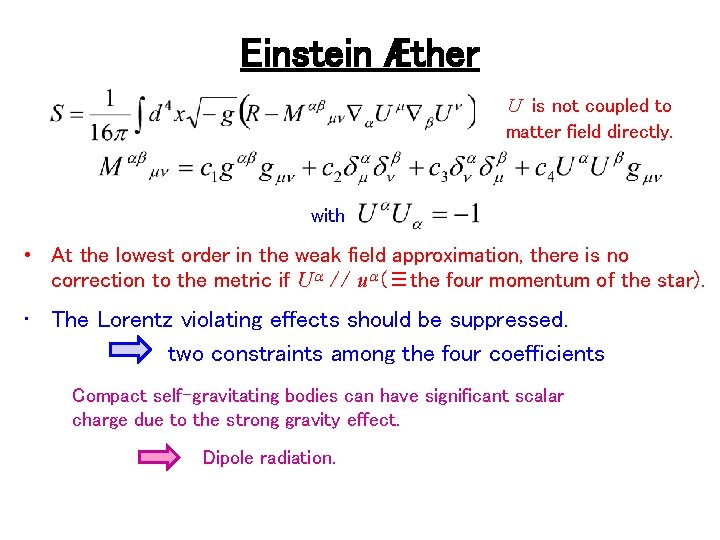 Einstein Æther

$S = \frac{1}{16\pi}\int d^4x\sqrt{-g}\left(R - M^{\alpha\beta}{}_{\mu\nu}\nabla_\alpha U^\mu \nabla_\beta U^\nu\right)$

$U$ is not coupled to matter field directly.

$M^{\alpha\beta}{}_{\mu\nu} = c_1 g^{\alpha\beta}g_{\mu\nu} + c_2\delta^\alpha_\mu\delta^\beta_\nu + c_3\delta^\alpha_\nu\delta^\beta_\mu + c_4 U^\alpha U^\beta g_{\mu\nu}$

with $U^\alpha U_\alpha = -1$

• At the lowest order in the weak field approximation, there is no correction to the metric if $U^\alpha$ // $u^\alpha$(≡the four momentum of the star).

• The Lorentz violating effects should be suppressed.

two constraints among the four coefficients

Compact self-gravitating bodies can have significant scalar charge due to the strong gravity effect.

Dipole radiation.